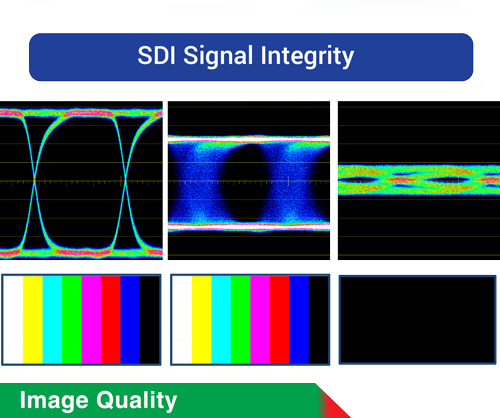 SDI Signal Integrity

Image Quality